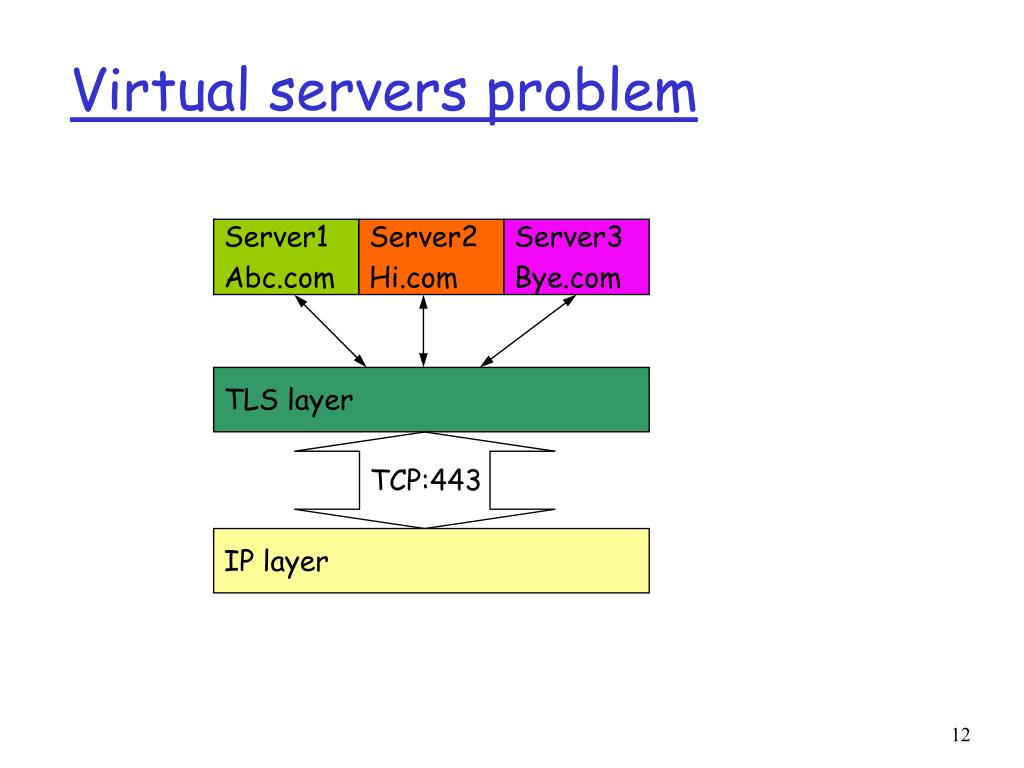 Virtual servers problem

Server1
Abc.com

Server2
Hi.com

Server3
Bye.com

TLS layer

TCP:443

IP layer

12